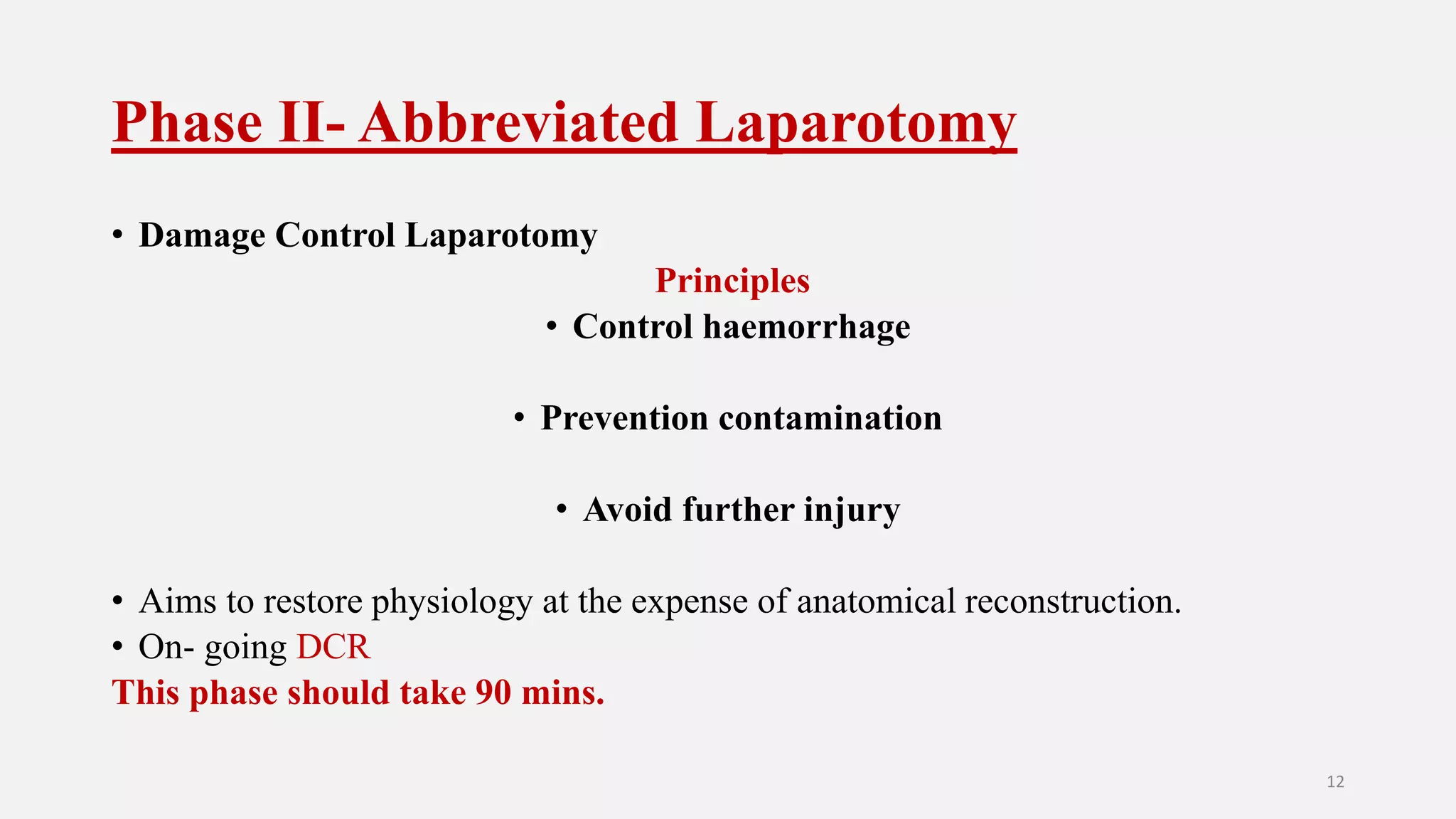 Phase II- Abbreviated Laparotomy

• Damage Control Laparotomy

Principles

• Control haemorrhage

• Prevention contamination

• Avoid further injury

• Aims to restore physiology at the expense of anatomical reconstruction.
• On- going DCR
This phase should take 90 mins.

12